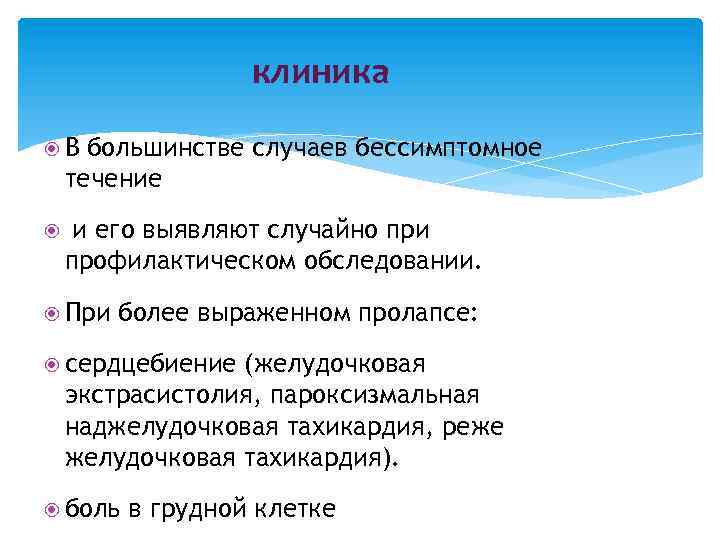 клиника

В большинстве случаев бессимптомное течение

и его выявляют случайно при профилактическом обследовании.

При более выраженном пролапсе:

сердцебиение (желудочковая экстрасистолия, пароксизмальная наджелудочковая тахикардия, реже желудочковая тахикардия).

боль в грудной клетке